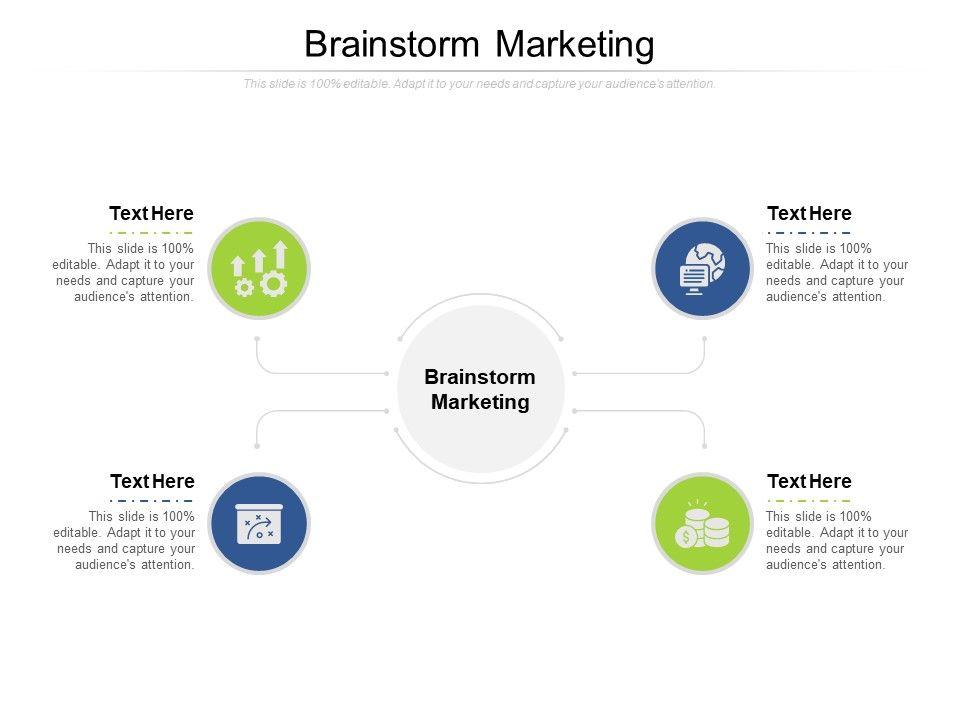 Brainstorm Marketing

This slide is 100% editable. Adapt it to your needs and capture your audience's attention.

Text Here

This slide is 100% editable. Adapt it to your needs and capture your audience's attention.

Text Here

This slide is 100% editable. Adapt it to your needs and capture your audience's attention.

Brainstorm Marketing

Text Here

This slide is 100% editable. Adapt it to your needs and capture your audience's attention.

Text Here

This slide is 100% editable. Adapt it to your needs and capture your audience's attention.